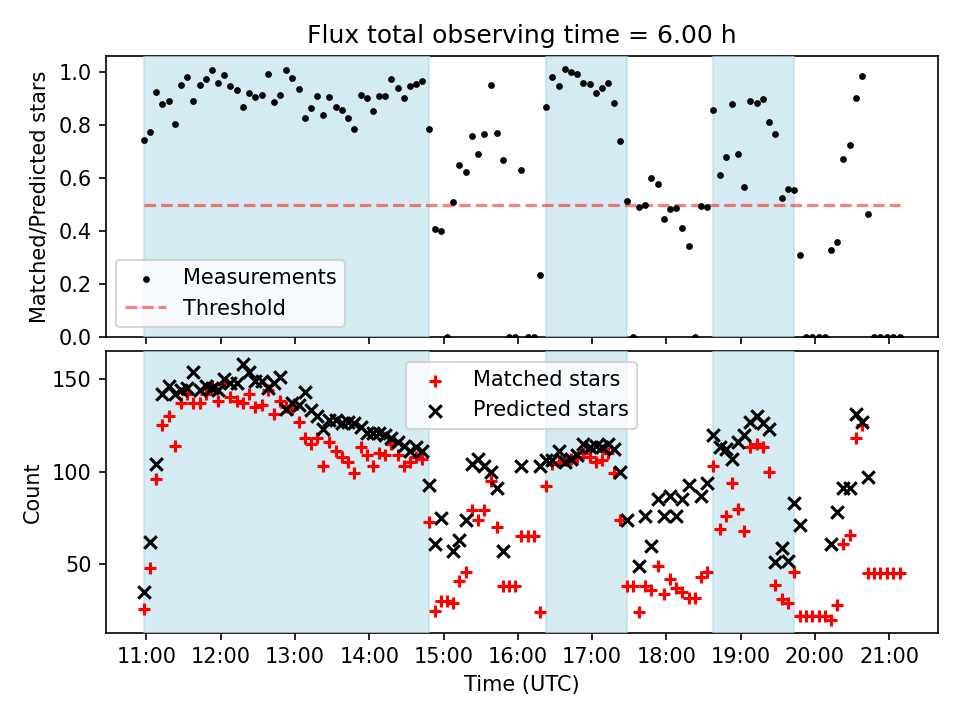 Flux total observing time = 6.00 h

Matched/Predicted stars

1.0
0.8
0.6
0.4
0.2
0.0

Measurements
Threshold

Count

150
100
50

Matched stars
Predicted stars

11:00 12:00 13:00 14:00 15:00 16:00 17:00 18:00 19:00 20:00 21:00

Time (UTC)